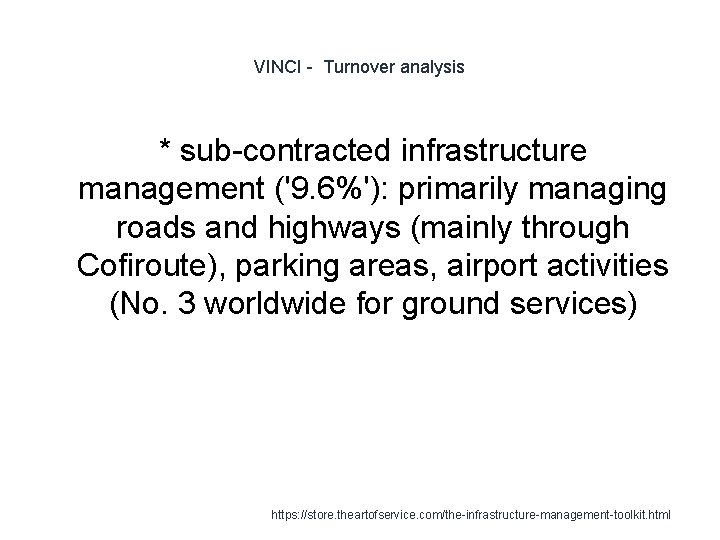 VINCI - Turnover analysis

* sub-contracted infrastructure management ('9.6%'): primarily managing roads and highways (mainly through Cofiroute), parking areas, airport activities (No. 3 worldwide for ground services)

https://store.theartofservice.com/the-infrastructure-management-toolkit.html